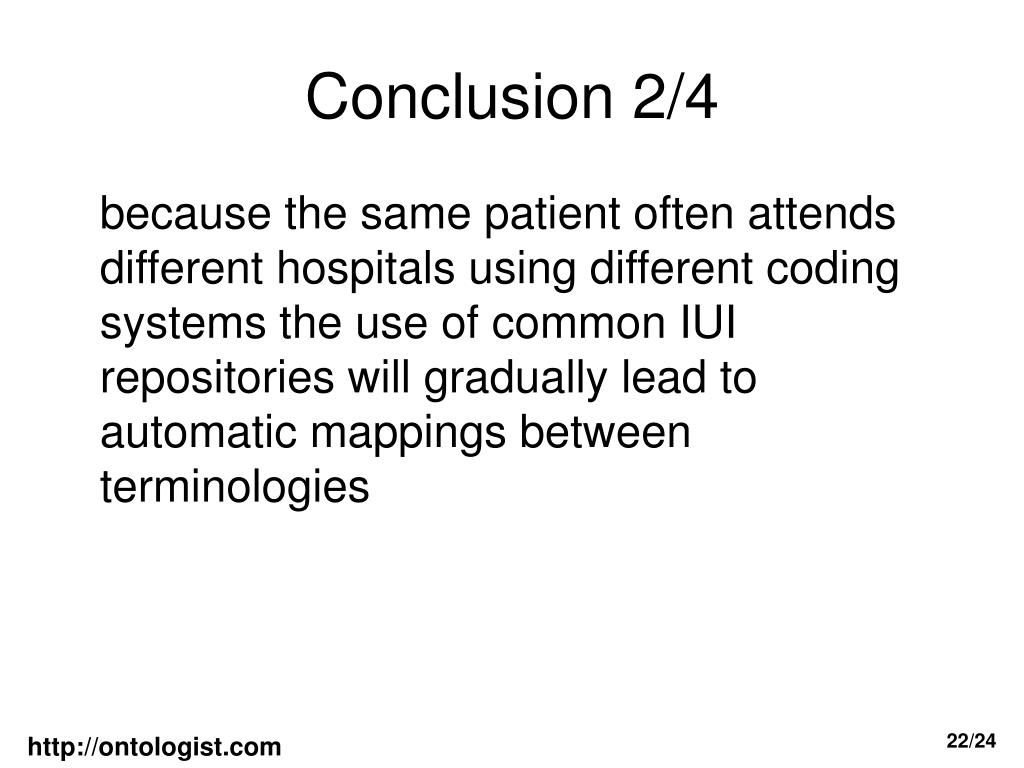 Conclusion 2/4

because the same patient often attends different hospitals using different coding systems the use of common IUI repositories will gradually lead to automatic mappings between terminologies

http://ontologist.com

22/24